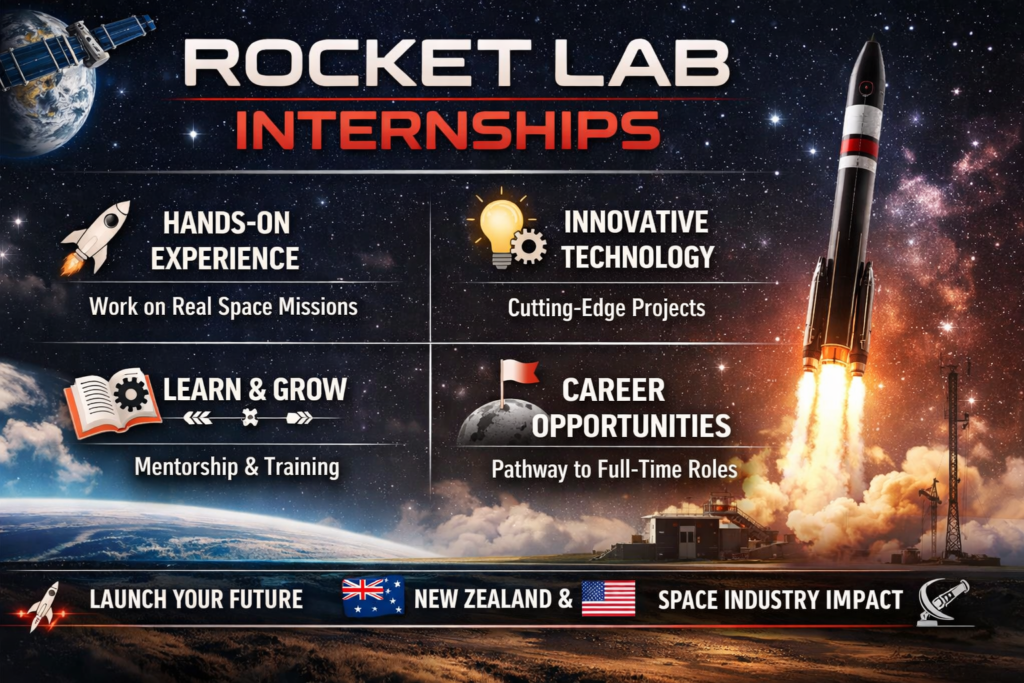 ROCKET LAB
INTERNSHIPS

HANDS-ON EXPERIENCE
Work on Real Space Missions

INNOVATIVE TECHNOLOGY
Cutting-Edge Projects

LEARN & GROW
Mentorship & Training

CAREER OPPORTUNITIES
Pathway to Full-Time Roles

LAUNCH YOUR FUTURE
NEW ZEALAND &
SPACE INDUSTRY IMPACT